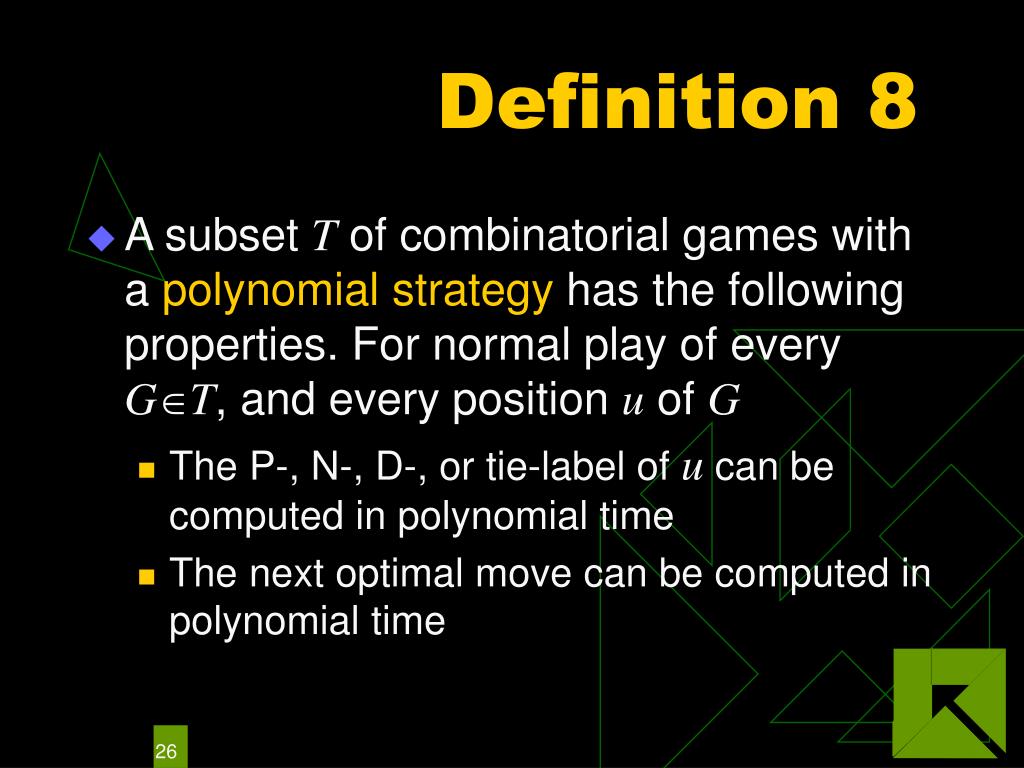 Definition 8

A subset $T$ of combinatorial games with a polynomial strategy has the following properties. For normal play of every $G \in T$, and every position $u$ of $G$

The P-, N-, D-, or tie-label of $u$ can be computed in polynomial time

The next optimal move can be computed in polynomial time

26